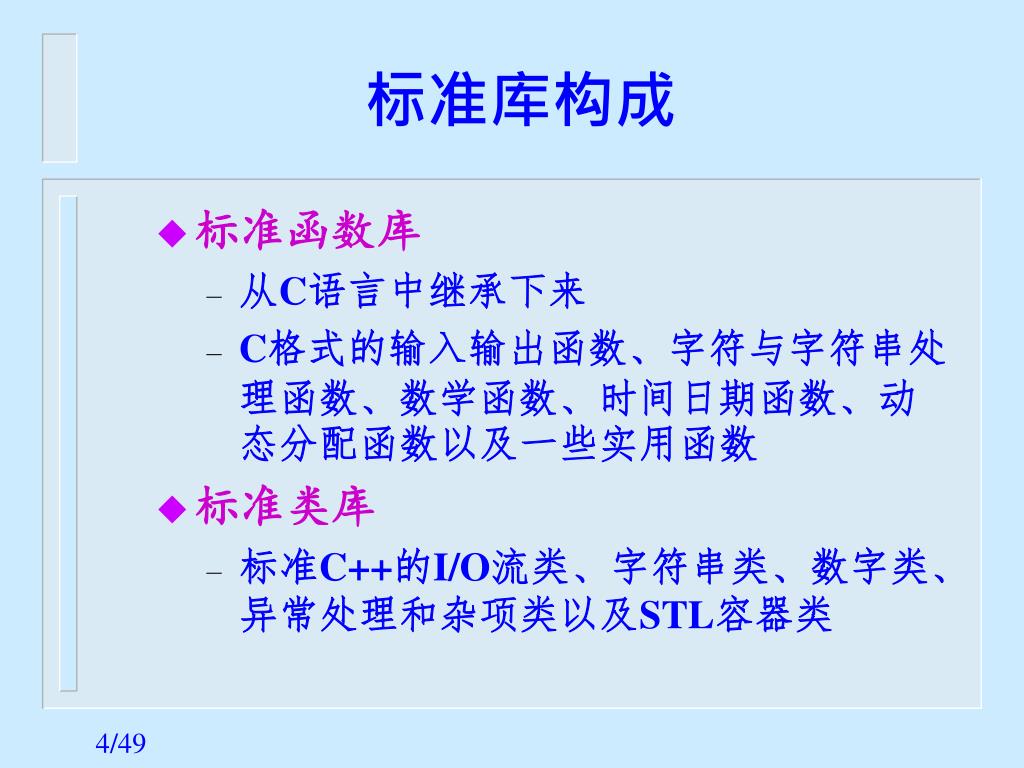 标准库构成

◆ 标准函数库

– 从C语言中继承下来

– C格式的输入输出函数、字符与字符串处理函数、数学函数、时间日期函数、动态分配函数以及一些实用函数

◆ 标准类库

– 标准C++的I/O流类、字符串类、数字类、异常处理和杂项类以及STL容器类

4/49